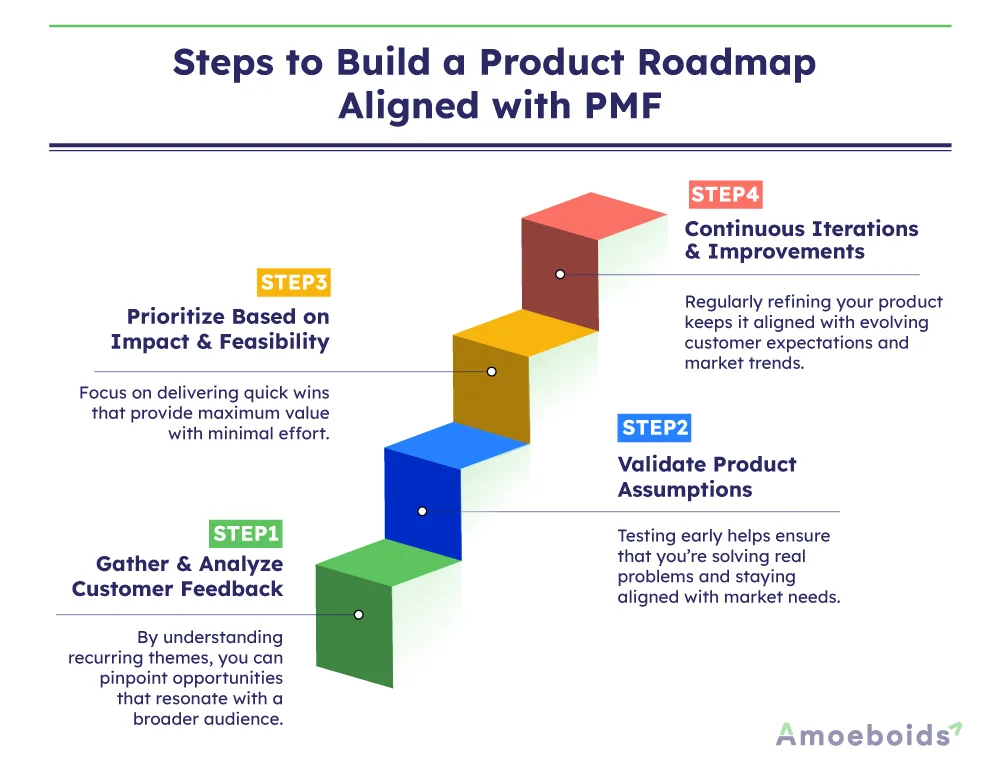 Steps to Build a Product Roadmap Aligned with PMF

STEP1

Gather & Analyze Customer Feedback

By understanding recurring themes, you can pinpoint opportunities that resonate with a broader audience.

STEP2

Validate Product Assumptions

Testing early helps ensure that you're solving real problems and staying aligned with market needs.

STEP3

Prioritize Based on Impact & Feasibility

Focus on delivering quick wins that provide maximum value with minimal effort.

STEP4

Continuous Iterations & Improvements

Regularly refining your product keeps it aligned with evolving customer expectations and market trends.

Amoeboids